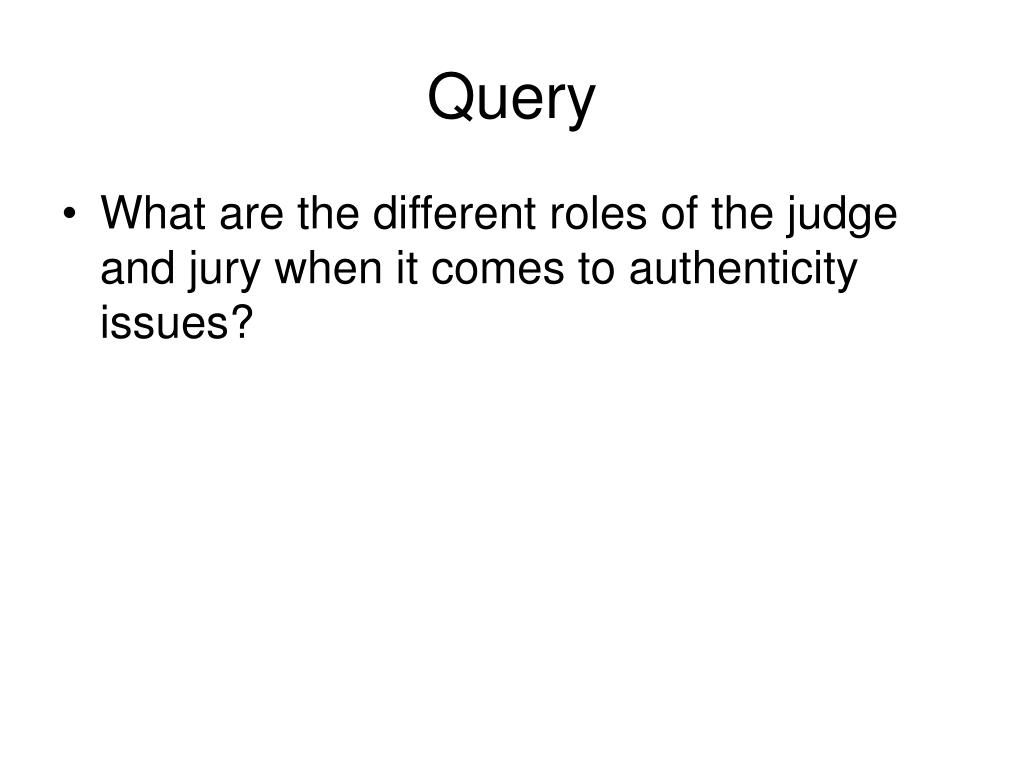 Query

• What are the different roles of the judge and jury when it comes to authenticity issues?